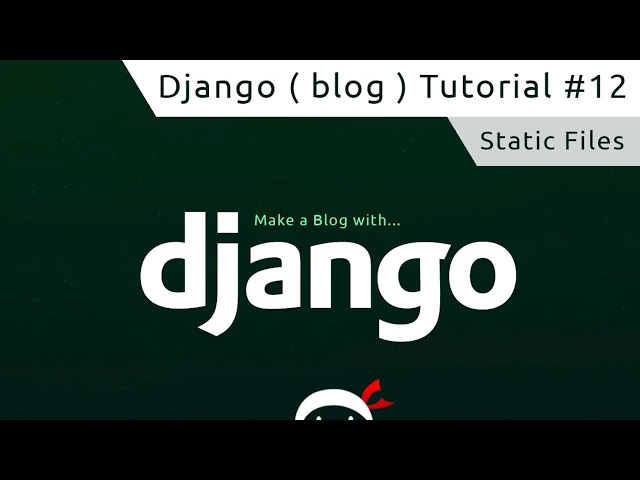 Django ( blog ) Tutorial #12

Static Files

Make a Blog with...

django